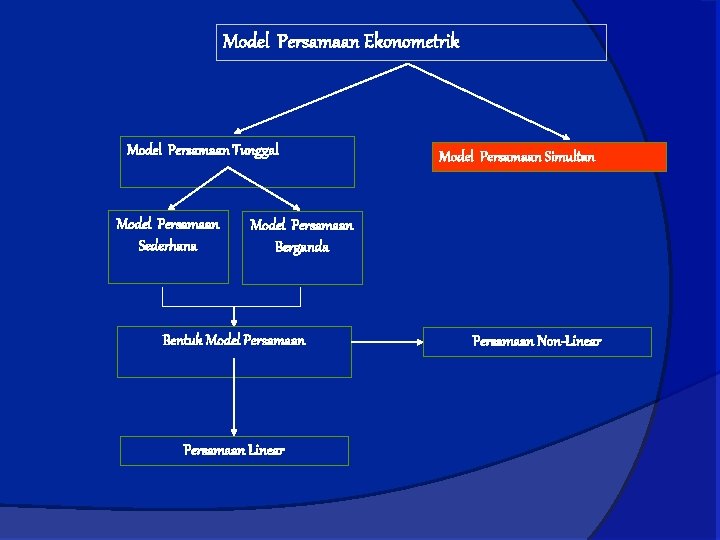 Model Persamaan Ekonometrik

Model Persamaan Tunggal

Model Persamaan Simultan

Model Persamaan Sederhana

Model Persamaan Berganda

Bentuk Model Persamaan

Persamaan Non-Linear

Persamaan Linear